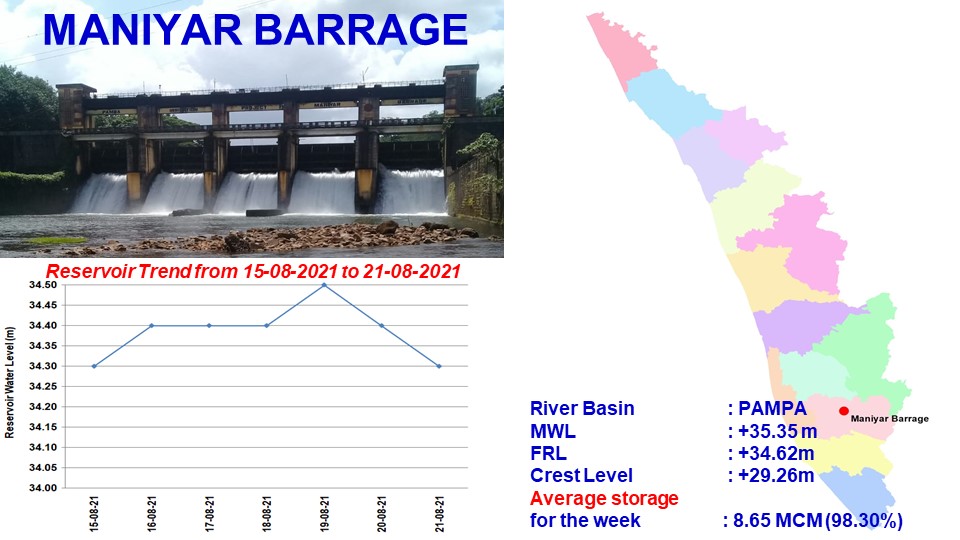 MANIYAR BARRAGE

Reservoir Trend from 15-08-2021 to 21-08-2021

Reservoir Water Level (m)

34.50
34.45
34.40
34.35
34.30
34.25
34.20
34.15
34.10
34.05
34.00

15-08-21
16-08-21
17-08-21
18-08-21
19-08-21
20-08-21
21-08-21

Maniyar Barrage

River Basin : PAMPA
MWL : +35.35 m
FRL : +34.62m
Crest Level : +29.26m
Average storage
for the week : 8.65 MCM (98.30%)